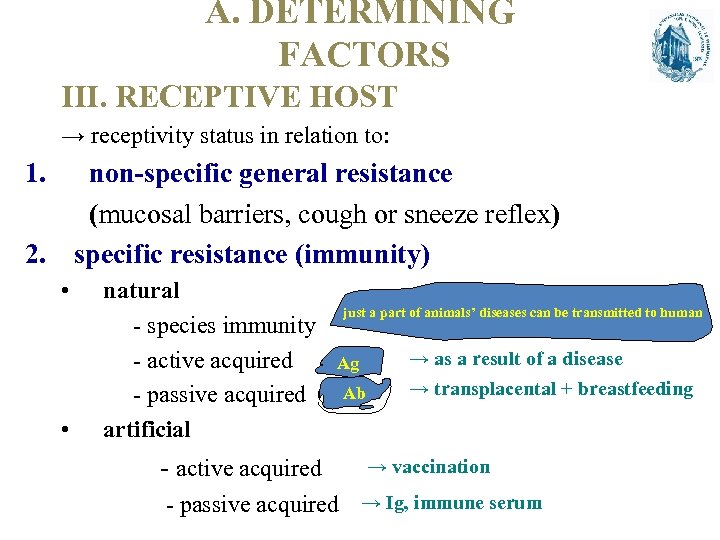 A. DETERMINING FACTORS

III. RECEPTIVE HOST

→ receptivity status in relation to:

1. non-specific general resistance

(mucosal barriers, cough or sneeze reflex)

2. specific resistance (immunity)

• natural

- species immunity

just a part of animals' diseases can be transmitted to human

- active acquired Ag → as a result of a disease

- passive acquired Ab → transplacental + breastfeeding

• artificial

- active acquired → vaccination

- passive acquired → Ig, immune serum